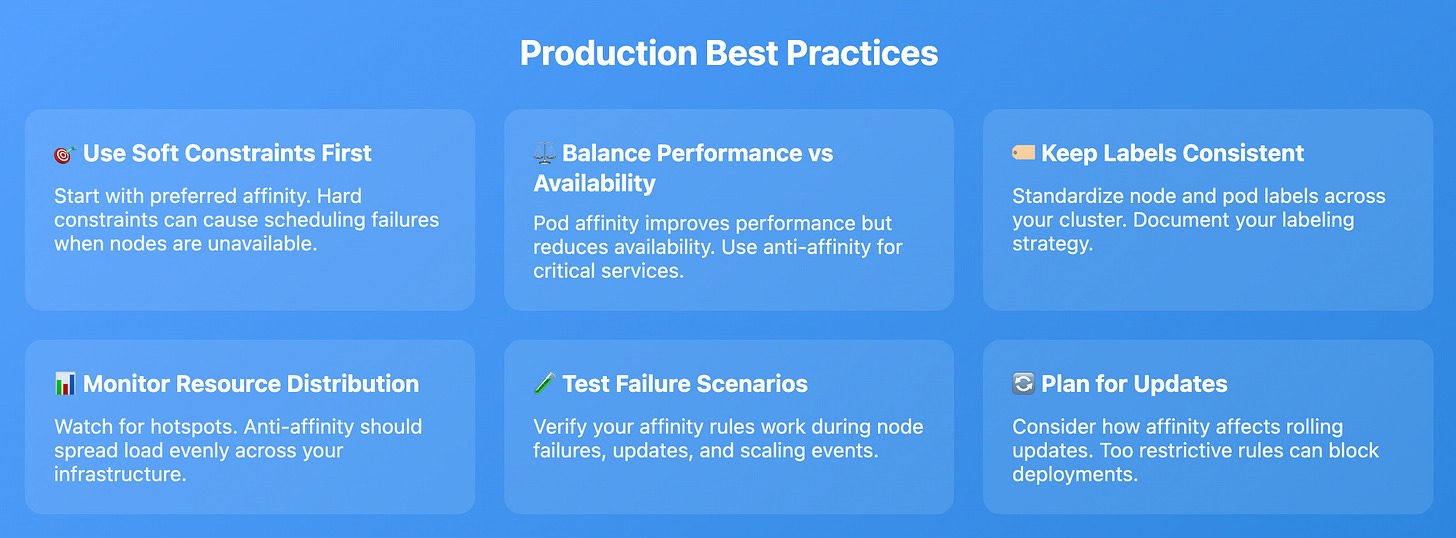 Production Best Practices

🎯 Use Soft Constraints First

Start with preferred affinity. Hard constraints can cause scheduling failures when nodes are unavailable.

⚖️ Balance Performance vs Availability

Pod affinity improves performance but reduces availability. Use anti-affinity for critical services.

🏷️ Keep Labels Consistent

Standardize node and pod labels across your cluster. Document your labeling strategy.

📊 Monitor Resource Distribution

Watch for hotspots. Anti-affinity should spread load evenly across your infrastructure.

🧪 Test Failure Scenarios

Verify your affinity rules work during node failures, updates, and scaling events.

🔄 Plan for Updates

Consider how affinity affects rolling updates. Too restrictive rules can block deployments.